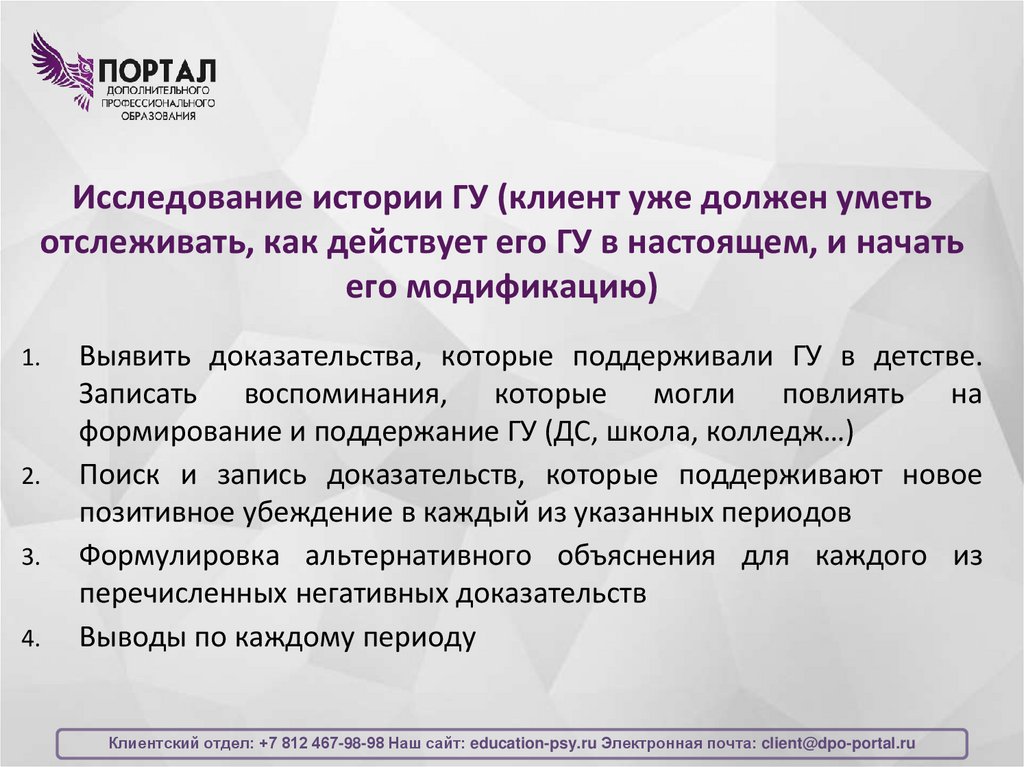 ПОРТАЛ
ДОПОЛНИТЕЛЬНОГО ПРОФЕССИОНАЛЬНОГО ОБРАЗОВАНИЯ

Исследование истории ГУ (клиент уже должен уметь отслеживать, как действует его ГУ в настоящем, и начать его модификацию)

1. Выявить доказательства, которые поддерживали ГУ в детстве. Записать воспоминания, которые могли повлиять на формирование и поддержание ГУ (ДС, школа, колледж…)
2. Поиск и запись доказательств, которые поддерживают новое позитивное убеждение в каждый из указанных периодов
3. Формулировка альтернативного объяснения для каждого из перечисленных негативных доказательств
4. Выводы по каждому периоду

Клиентский отдел: +7 812 467-98-98 Наш сайт: education-psy.ru Электронная почта: client@dpo-portal.ru